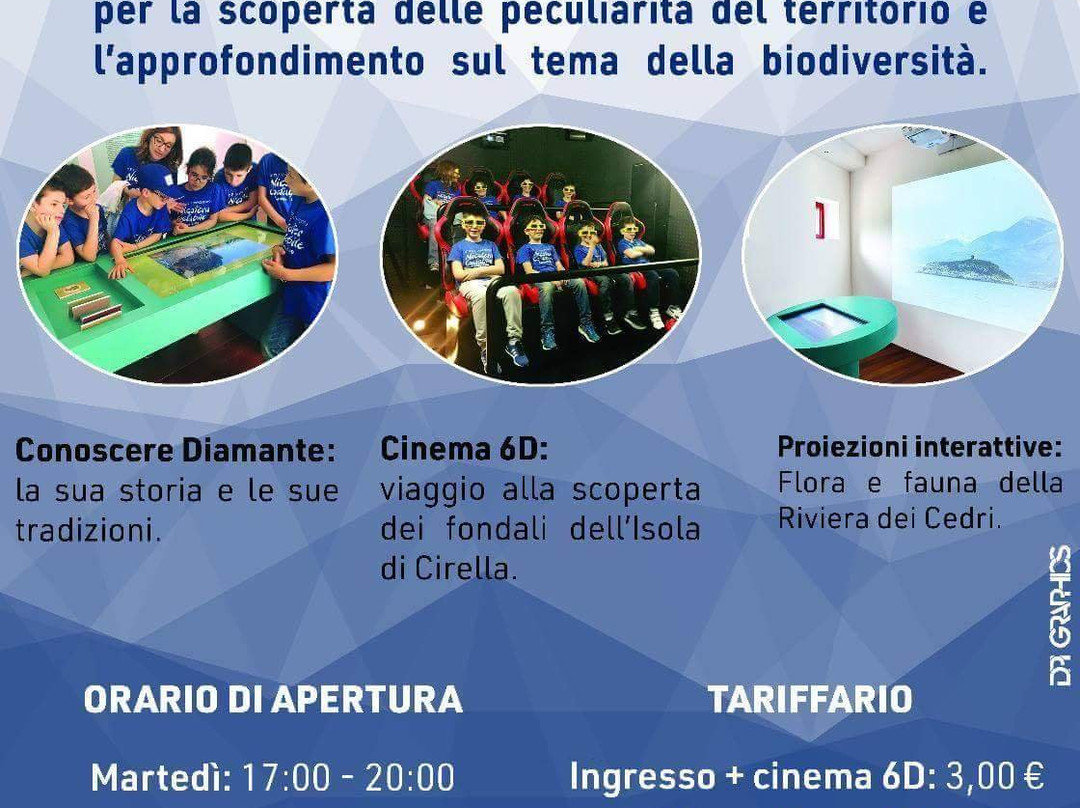 per la scoperta delle peculiarità del territorio e l'approfondimento sul tema della biodiversità.

Conoscere Diamante: la sua storia e le sue tradizioni.

Cinema 6D: viaggio alla scoperta dei fondali dell'Isola di Cirella.

Proiezioni interattive: Flora e fauna della Riviera dei Cedri.

DR GRAPHICS

ORARIO DI APERTURA

Martedì: 17:00 - 20:00

TARIFFARIO

Ingresso + cinema 6D: 3,00 €